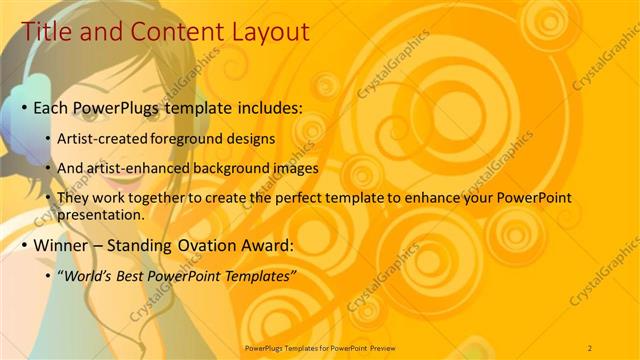 Title and Content Layout

• Each PowerPlugs template includes:

• Artist-created foreground designs

• And artist-enhanced background images

• They work together to create the perfect template to enhance your PowerPoint presentation.

• Winner – Standing Ovation Award:

• *"World's Best PowerPoint Templates"*

CrystalGraphics

PowerPlugs Templates for PowerPoint Preview

2